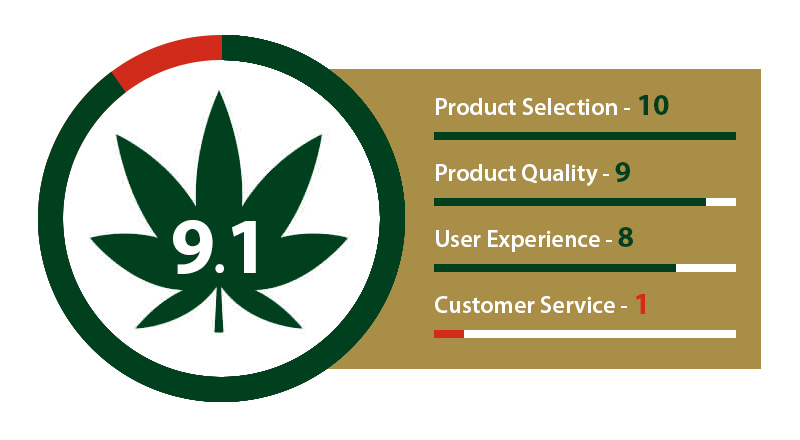 9.1

Product Selection - 10

Product Quality - 9

User Experience - 8

Customer Service - 1